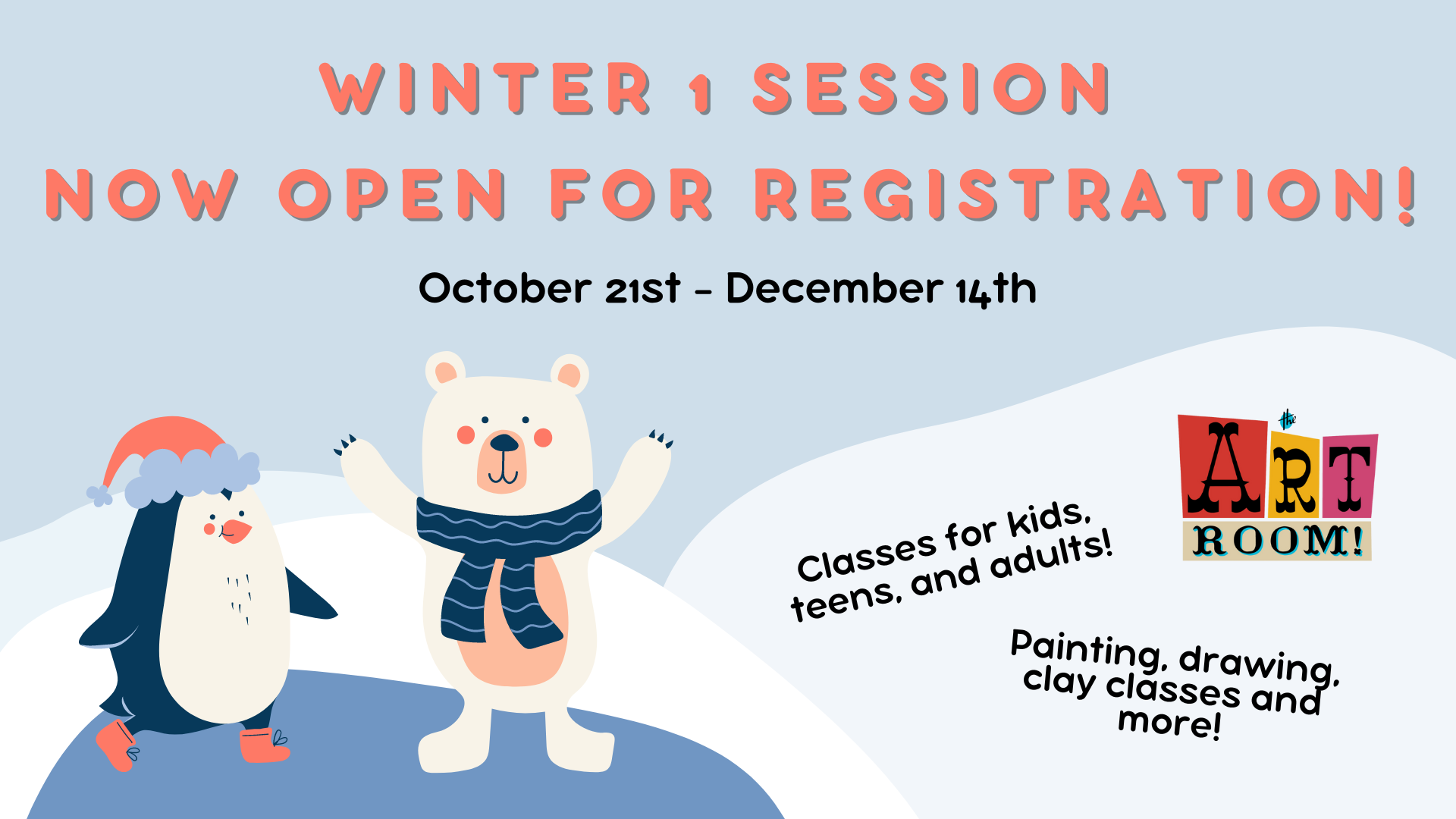 WINTER 1 SESSION
NOW OPEN FOR REGISTRATION!

October 21st - December 14th

Classes for kids, teens, and adults!

the
ART
ROOM!

Painting, drawing, clay classes and more!